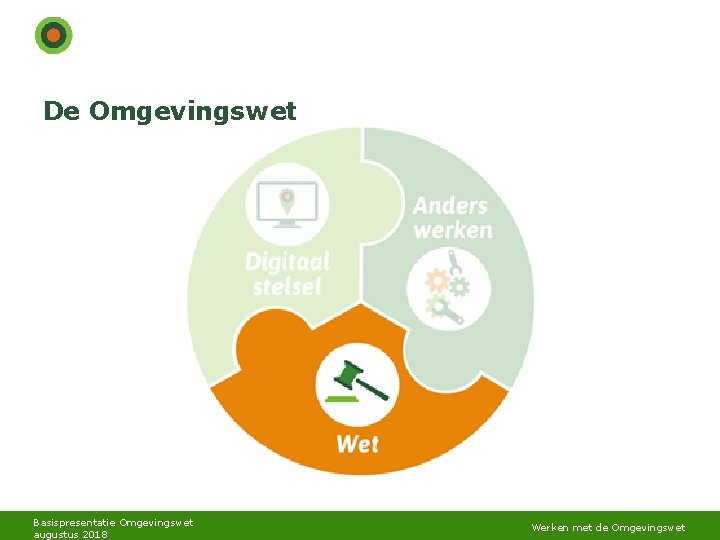 De Omgevingswet

Digitaal stelsel

Anders werken

Wet

Basispresentatie Omgevingswet
augustus 2018

Werken met de Omgevingswet